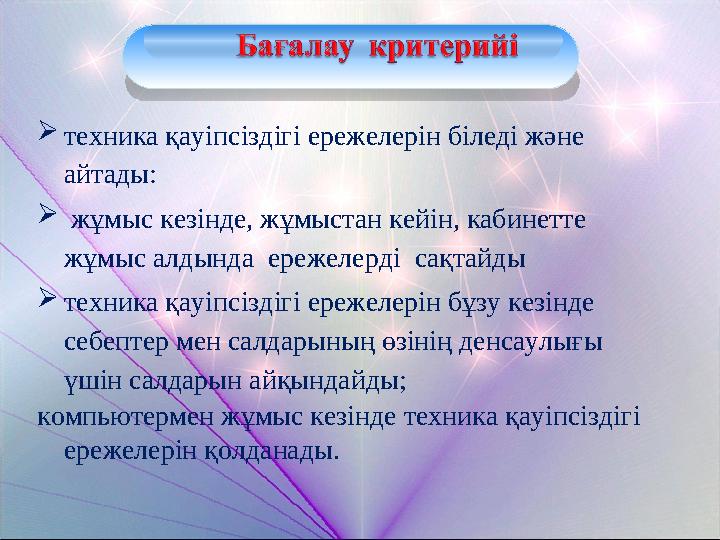 Бағалау критерийі

➢ техника қауіпсіздігі ережелерін біледі және айтады:

➢ жұмыс кезінде, жұмыстан кейін, кабинетте жұмыс алдында ережелерді сақтайды

➢ техника қауіпсіздігі ережелерін бұзу кезінде себептер мен салдарының өзінің денсаулығы үшін салдарын айқындайды;

компьютермен жұмыс кезінде техника қауіпсіздігі ережелерін қолданады.